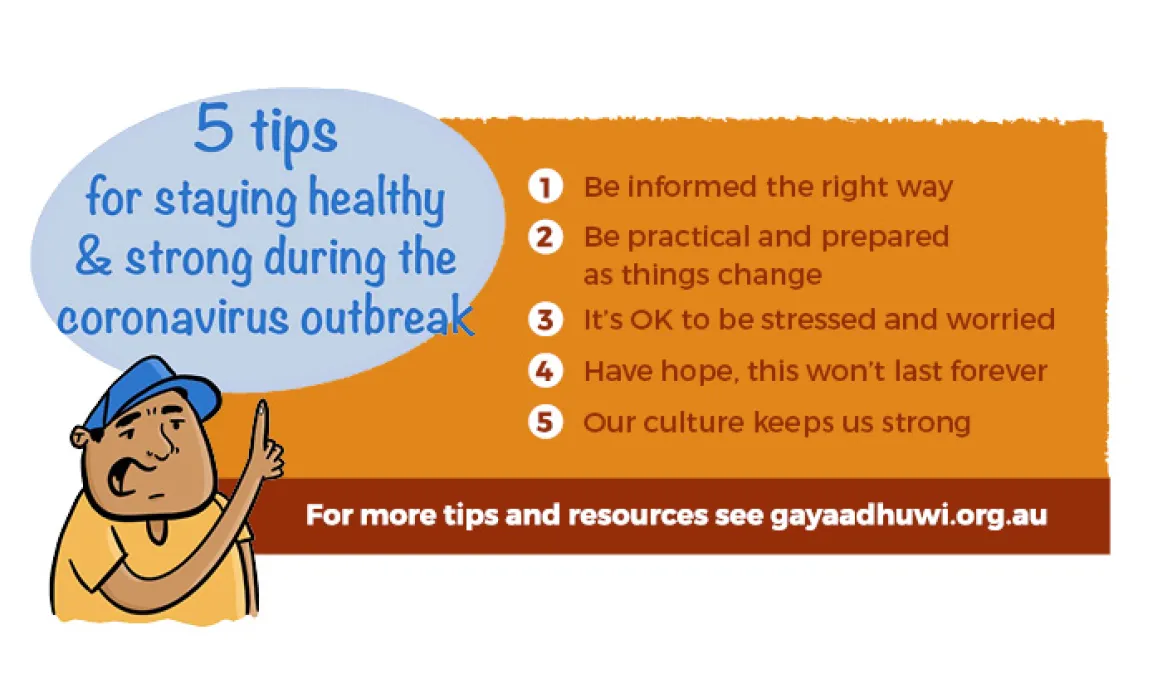 5 tips
for staying healthy & strong during the coronavirus outbreak

1 Be informed the right way
2 Be practical and prepared as things change
3 It's OK to be stressed and worried
4 Have hope, this won't last forever
5 Our culture keeps us strong

For more tips and resources see gayaadhuwi.org.au